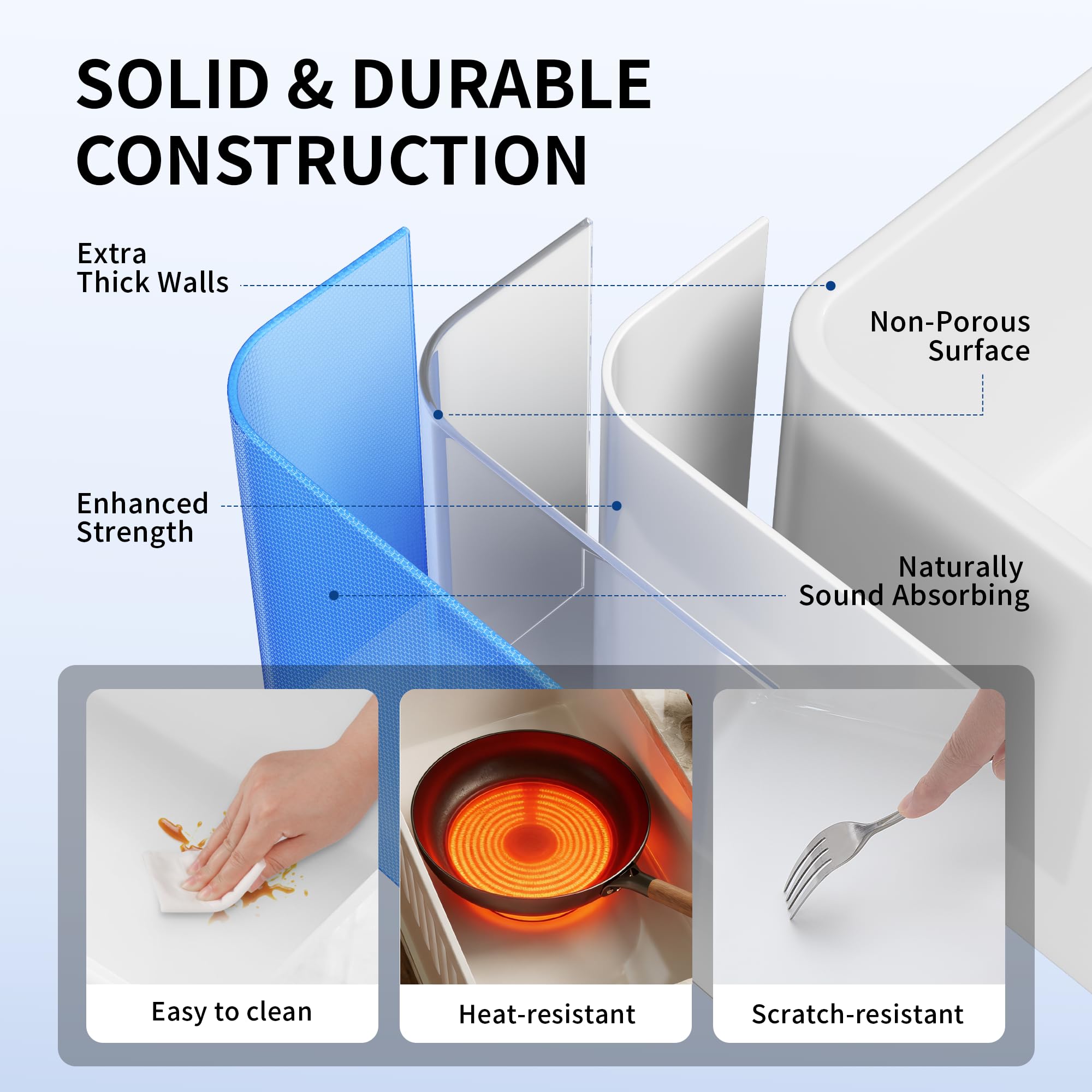 SOLID & DURABLE CONSTRUCTION

Extra Thick Walls

Non-Porous Surface

Enhanced Strength

Naturally Sound Absorbing

Easy to clean

Heat-resistant

Scratch-resistant